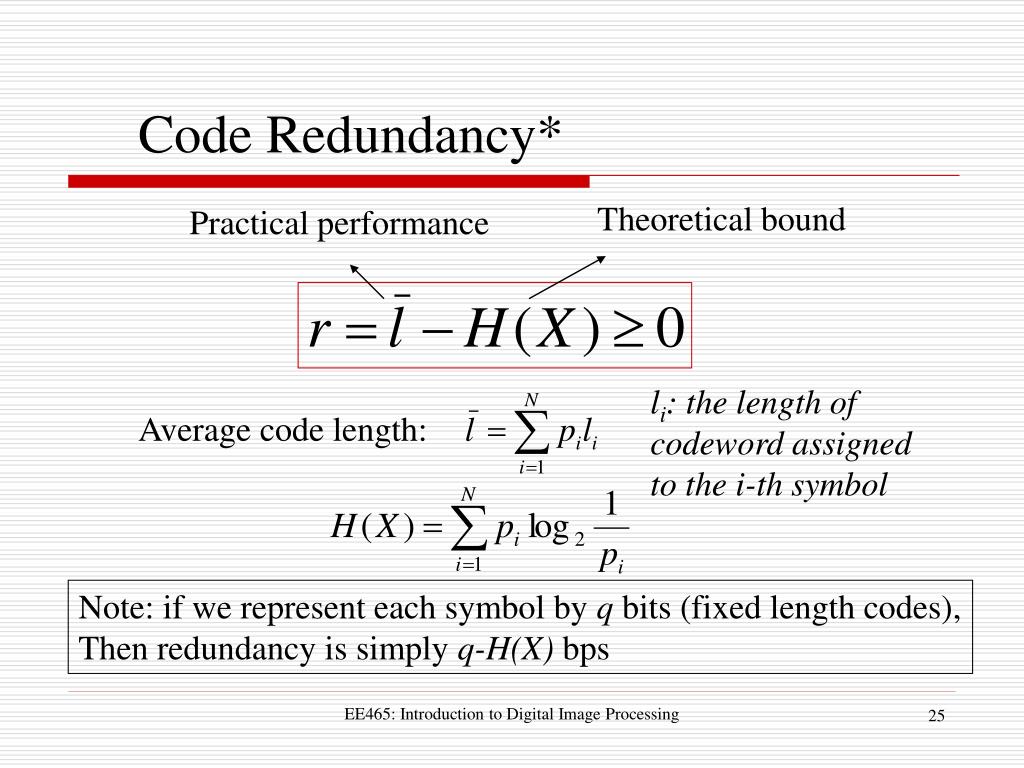 Code Redundancy*

Practical performance

Theoretical bound

$r = \bar{l} - H(X) \geq 0$

Average code length: $\bar{l} = \sum_{i=1}^{N} p_i l_i$

$l_i$: the length of codeword assigned to the i-th symbol

$H(X) = \sum_{i=1}^{N} p_i \log_2 \frac{1}{p_i}$

Note: if we represent each symbol by $q$ bits (fixed length codes), Then redundancy is simply $q$-$H(X)$ bps

EE465: Introduction to Digital Image Processing

25